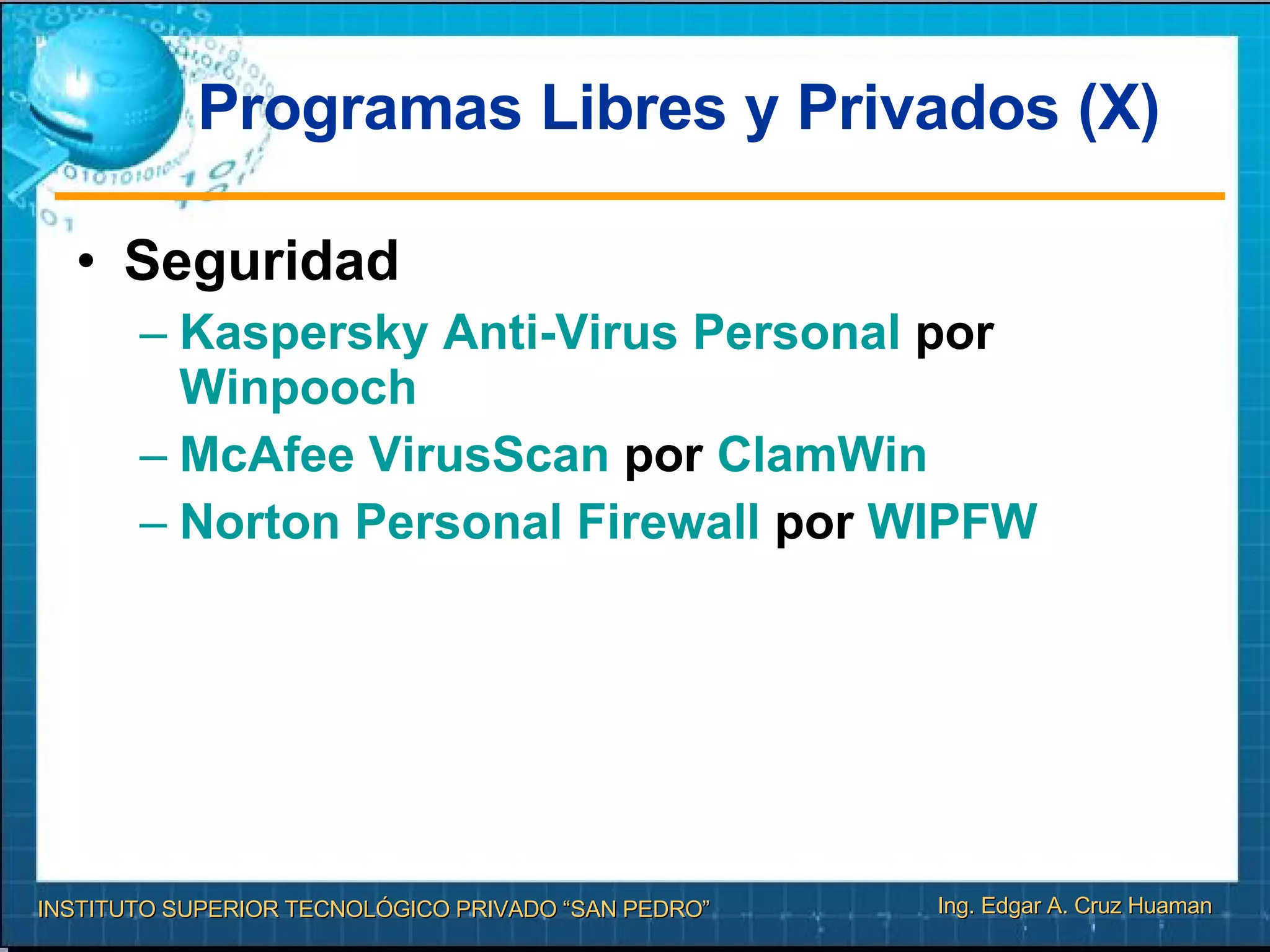 Programas Libres y Privados (X)

• Seguridad
– Kaspersky Anti-Virus Personal por Winpooch
– McAfee VirusScan por ClamWin
– Norton Personal Firewall por WIPFW

INSTITUTO SUPERIOR TECNOLÓGICO PRIVADO “SAN PEDRO”
Ing. Edgar A. Cruz Huaman